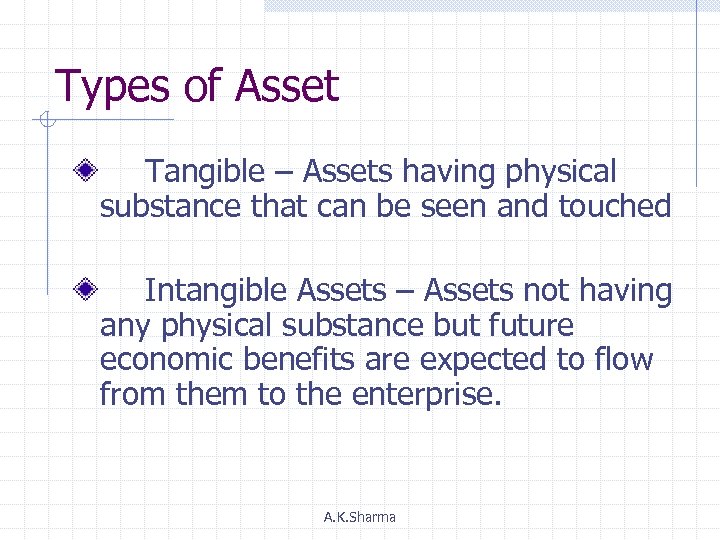 Types of Asset

Tangible – Assets having physical substance that can be seen and touched

Intangible Assets – Assets not having any physical substance but future economic benefits are expected to flow from them to the enterprise.

A.K.Sharma